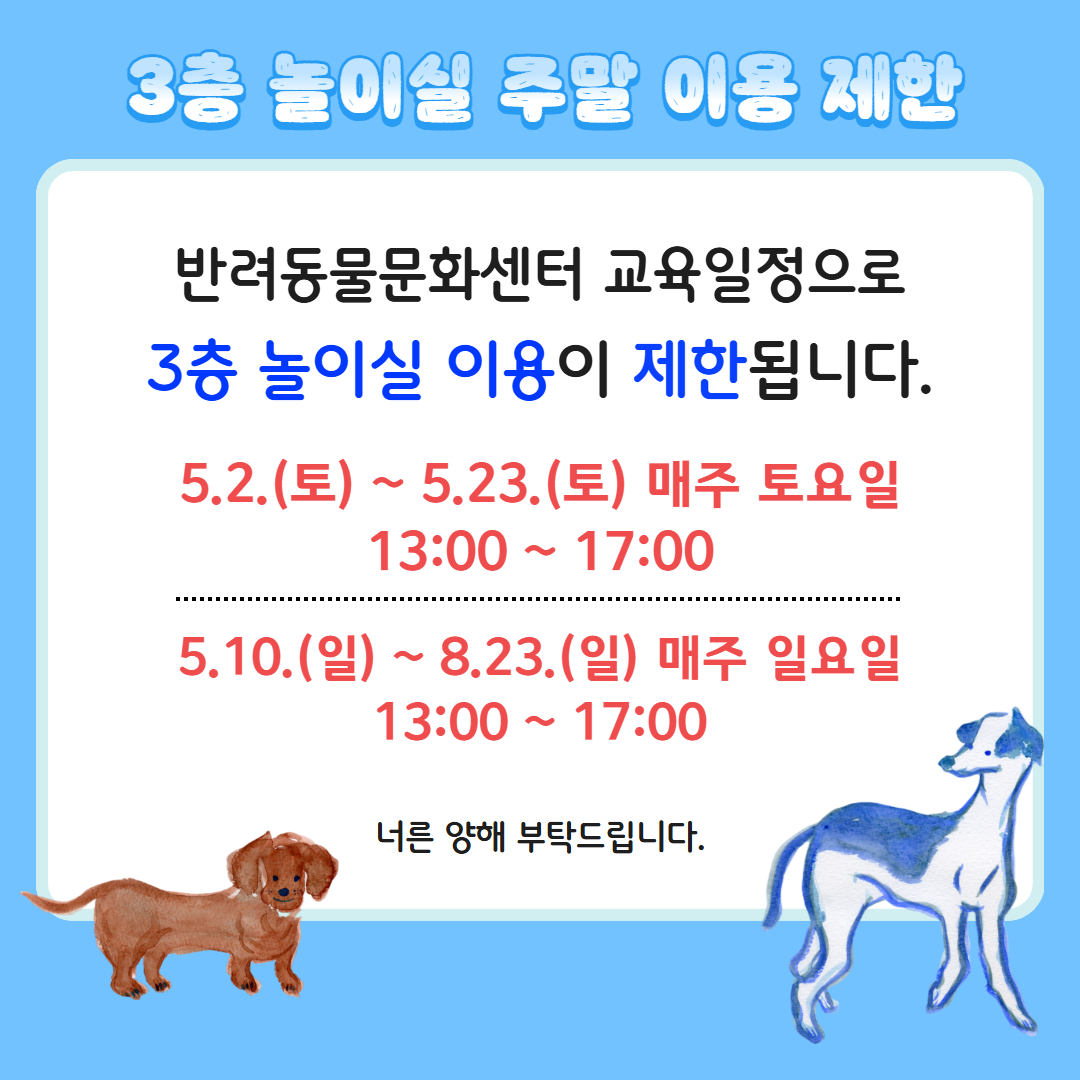 3층 놀이실 주말 이용 제한

반려동물문화센터 교육일정으로
3층 놀이실 이용이 제한됩니다.

5.2.(토) ~ 5.23.(토) 매주 토요일
13:00 ~ 17:00

5.10.(일) ~ 8.23.(일) 매주 일요일
13:00 ~ 17:00

너른 양해 부탁드립니다.